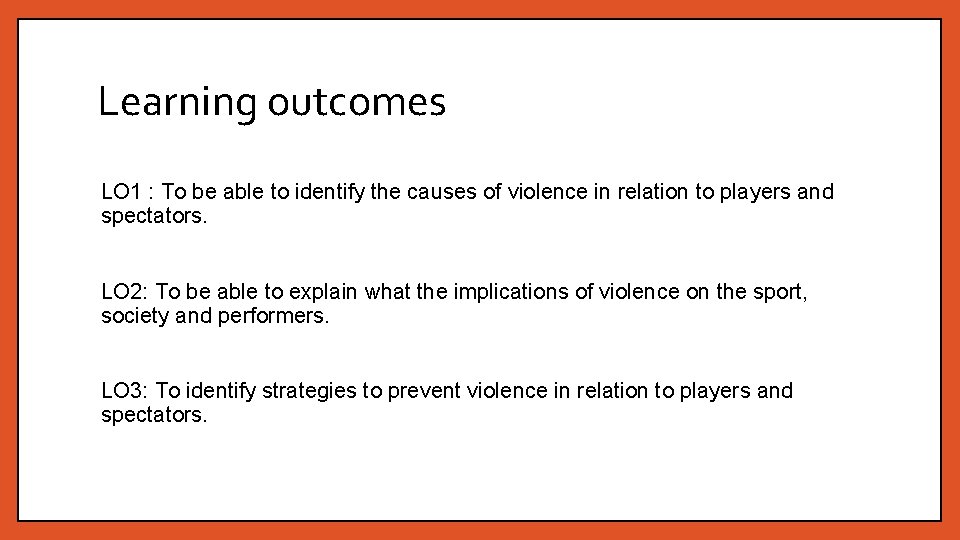 Learning outcomes

LO1 : To be able to identify the causes of violence in relation to players and spectators.

LO2: To be able to explain what the implications of violence on the sport, society and performers.

LO3: To identify strategies to prevent violence in relation to players and spectators.